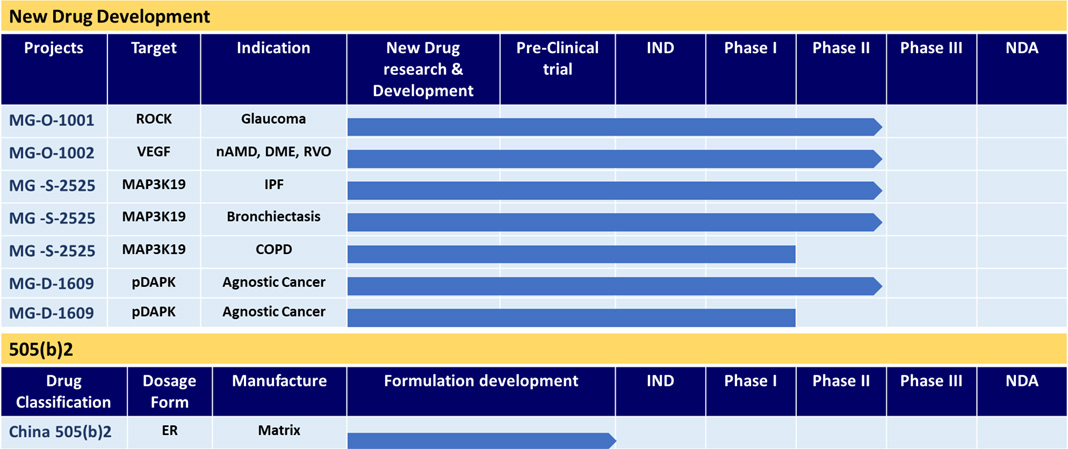 New Drug Development

| Projects | Target | Indication | New Drug research & Development | Pre-Clinical trial | IND | Phase I | Phase II | Phase III | NDA |
|---|---|---|---|---|---|---|---|---|---|
| MG-O-1001 | ROCK | Glaucoma | | | | | | | |
| MG-O-1002 | VEGF | nAMD, DME, RVO | | | | | | | |
| MG -S-2525 | MAP3K19 | IPF | | | | | | | |
| MG -S-2525 | MAP3K19 | Bronchiectasis | | | | | | | |
| MG -S-2525 | MAP3K19 | COPD | | | | | | | |
| MG-D-1609 | pDAPK | Agnostic Cancer | | | | | | | |
| MG-D-1609 | pDAPK | Agnostic Cancer | | | | | | | |

505(b)2

| Drug Classification | Dosage Form | Manufacture | Formulation development | IND | Phase I | Phase II | Phase III | NDA |
|---|---|---|---|---|---|---|---|---|
| China 505(b)2 | ER | Matrix | | | | | | |